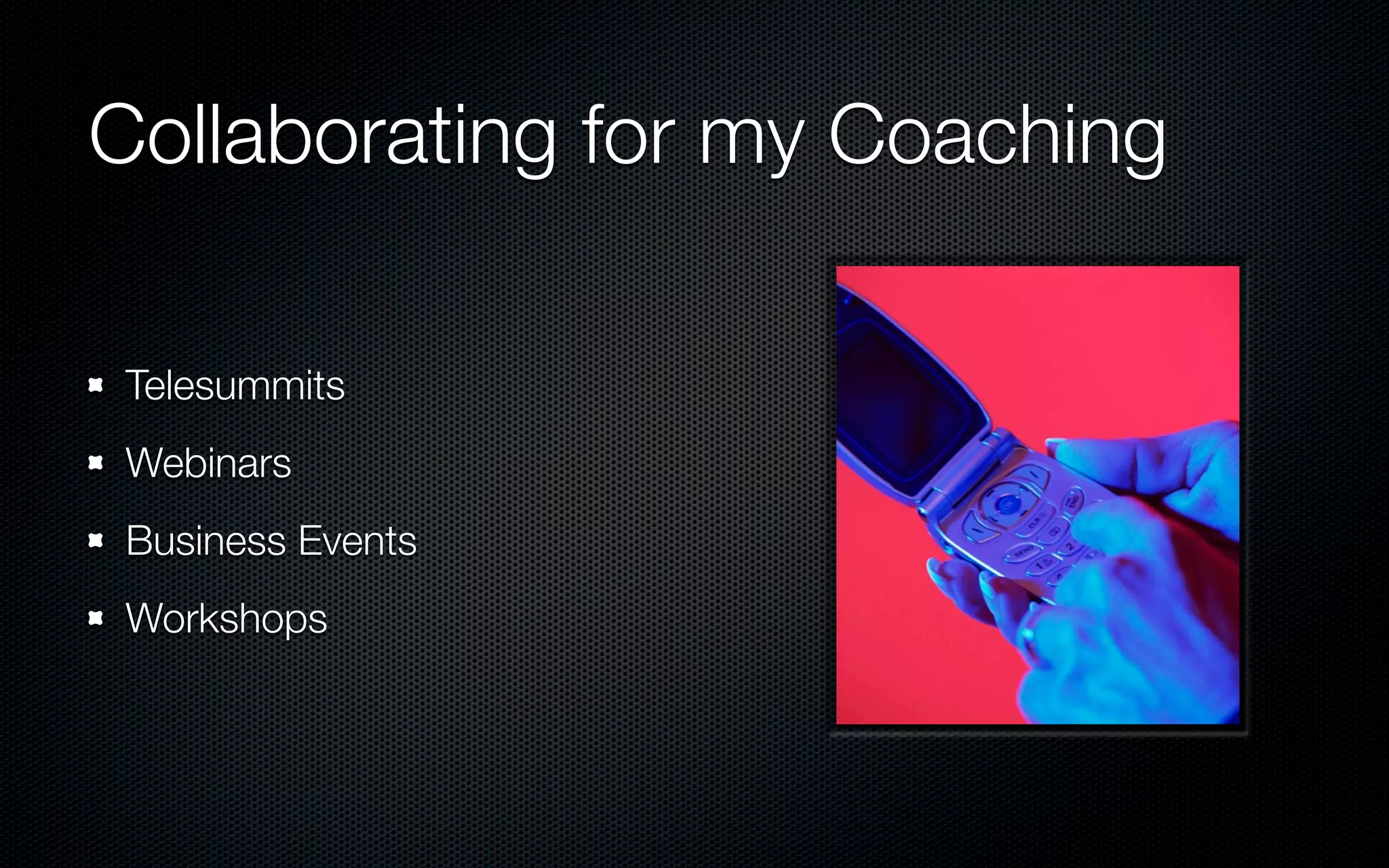 Collaborating for my Coaching

- Telesummits
- Webinars
- Business Events
- Workshops